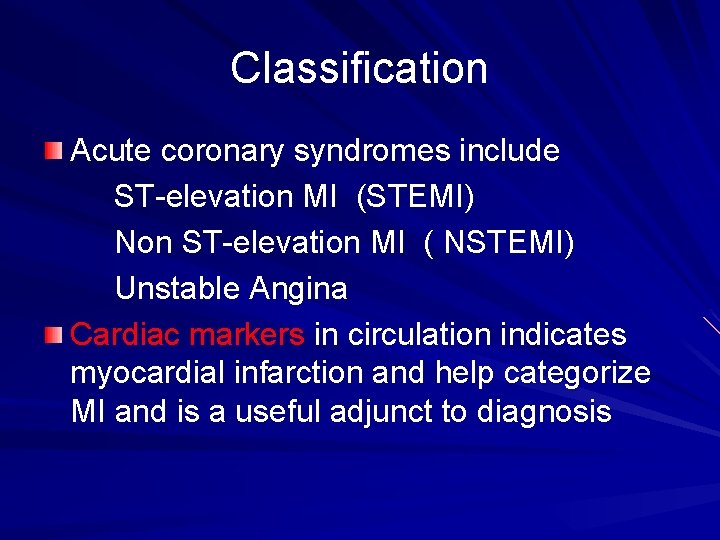 Classification

Acute coronary syndromes include

ST-elevation MI (STEMI)

Non ST-elevation MI ( NSTEMI)

Unstable Angina

Cardiac markers in circulation indicates myocardial infarction and help categorize MI and is a useful adjunct to diagnosis